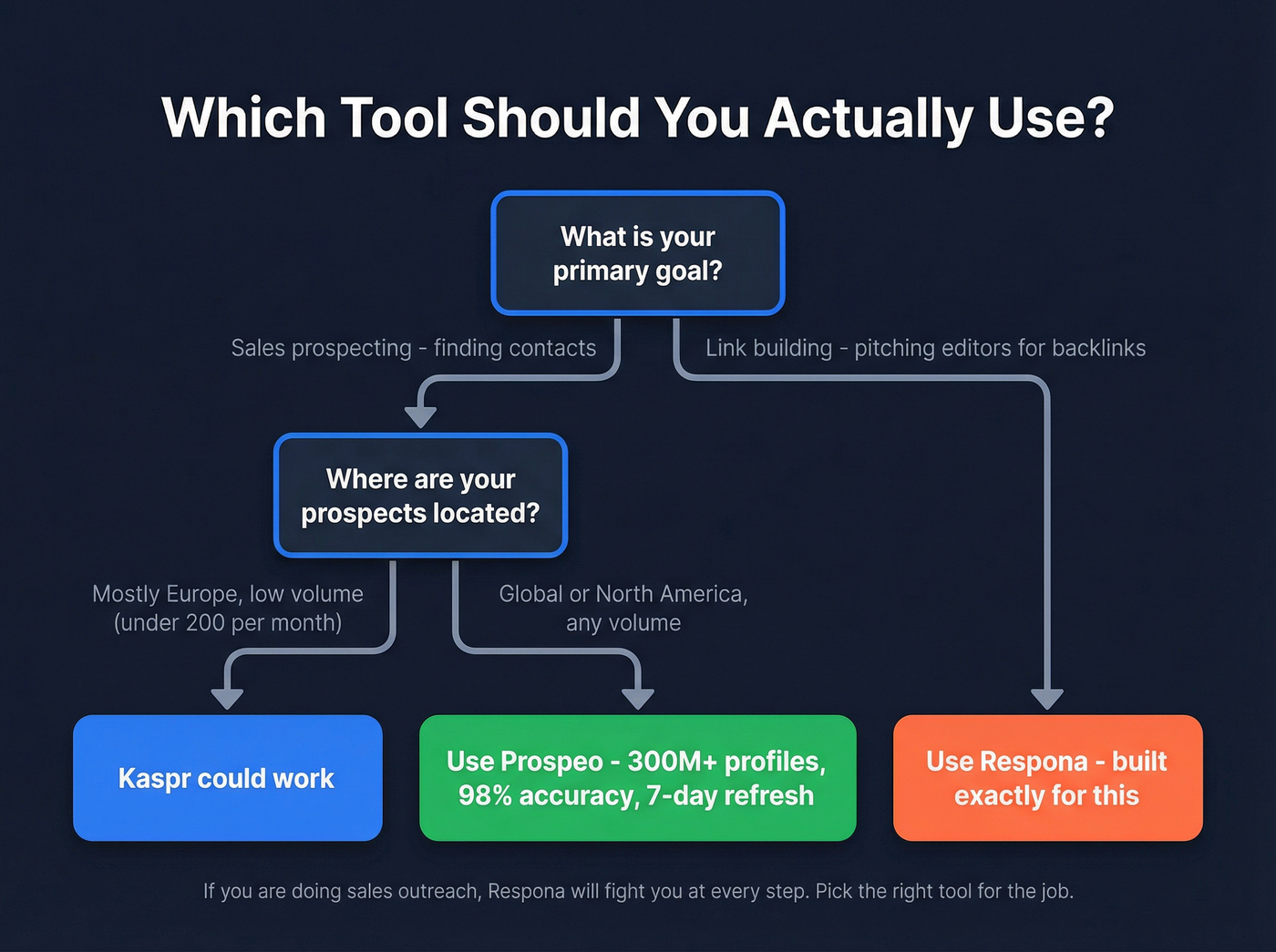 Which Tool Should You Actually Use?

What is your primary goal?

Sales prospecting - finding contacts

Link building - pitching editors for backlinks

Where are your prospects located?

Mostly Europe, low volume (under 200 per month)

Global or North America, any volume

Kaspr could work

Use Prospeo - 300M+ profiles, 98% accuracy, 7-day refresh

Use Respona - built exactly for this

If you are doing sales outreach, Respona will fight you at every step. Pick the right tool for the job.